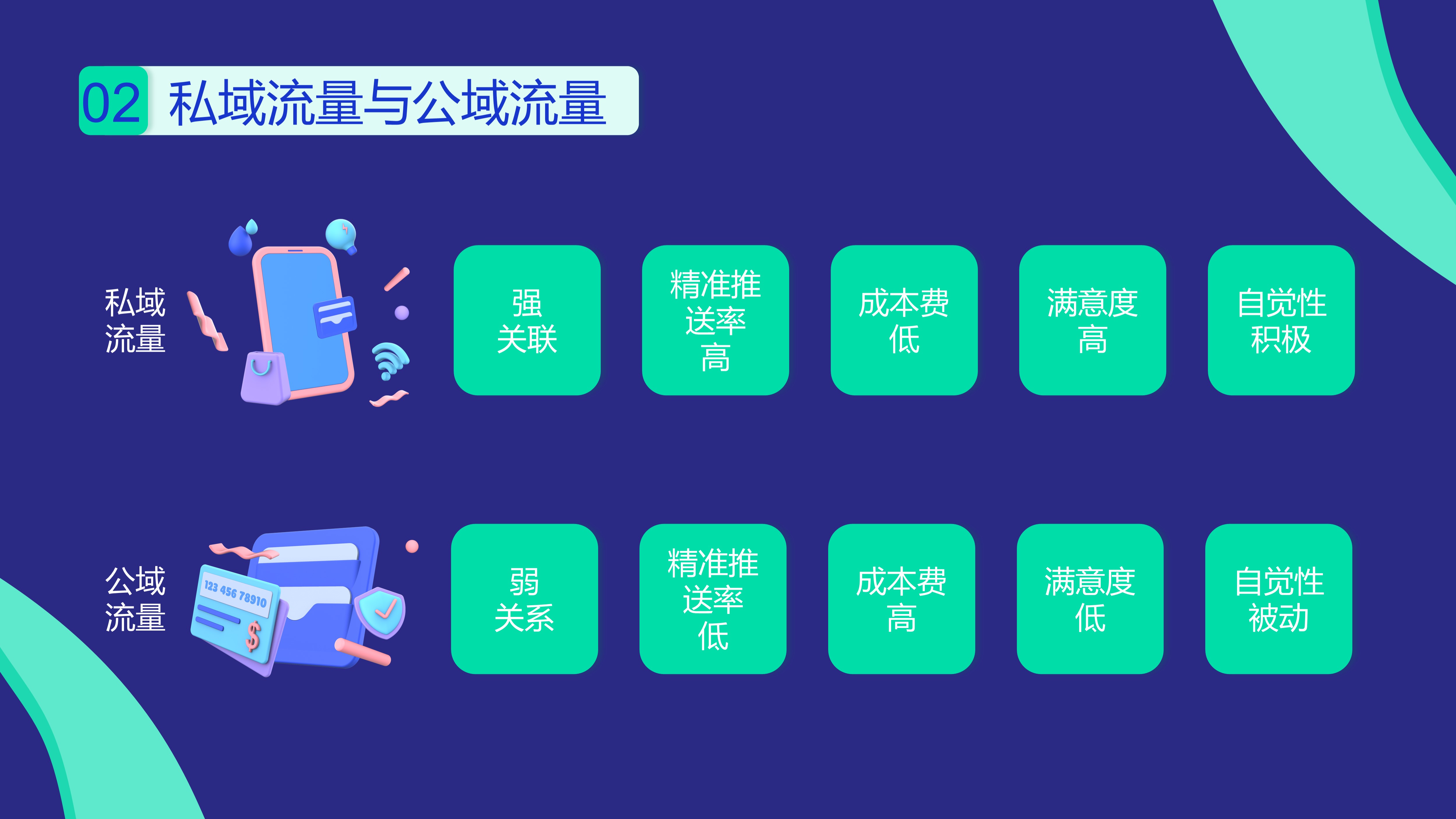 02 私域流量与公域流量

私域流量

强关联

精准推送率高

成本费低

满意度高

自觉性积极

公域流量

123 456 78910

$

弱关系

精准推送率低

成本费高

满意度低

自觉性被动